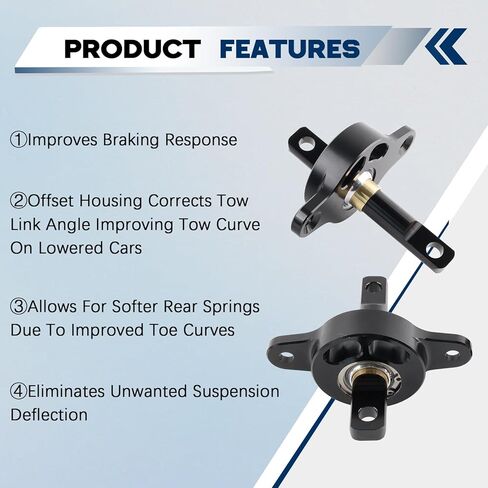 PRODUCT FEATURES

①Improves Braking Response

②Offset Housing Corrects Tow Link Angle Improving Tow Curve On Lowered Cars

③Allows For Softer Rear Springs Due To Improved Toe Curves

④Eliminates Unwanted Suspension Deflection